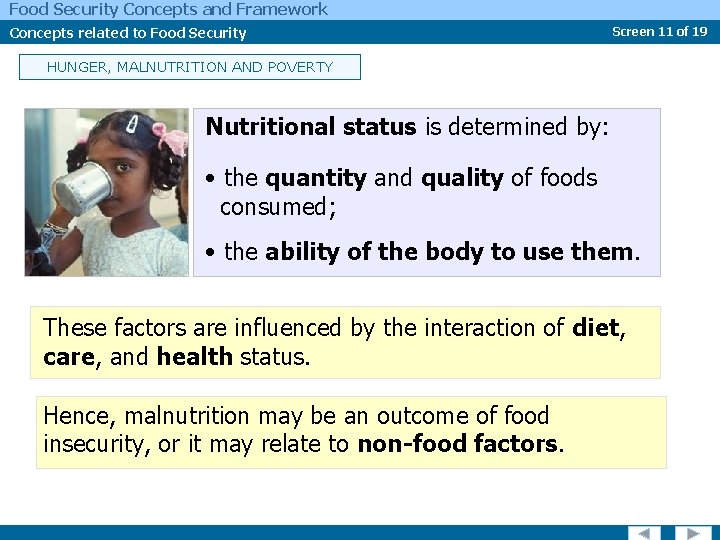 Food Security Concepts and Framework

Concepts related to Food Security

Screen 11 of 19

HUNGER, MALNUTRITION AND POVERTY

Nutritional status is determined by:

• the quantity and quality of foods consumed;

• the ability of the body to use them.

These factors are influenced by the interaction of diet, care, and health status.

Hence, malnutrition may be an outcome of food insecurity, or it may relate to non-food factors.